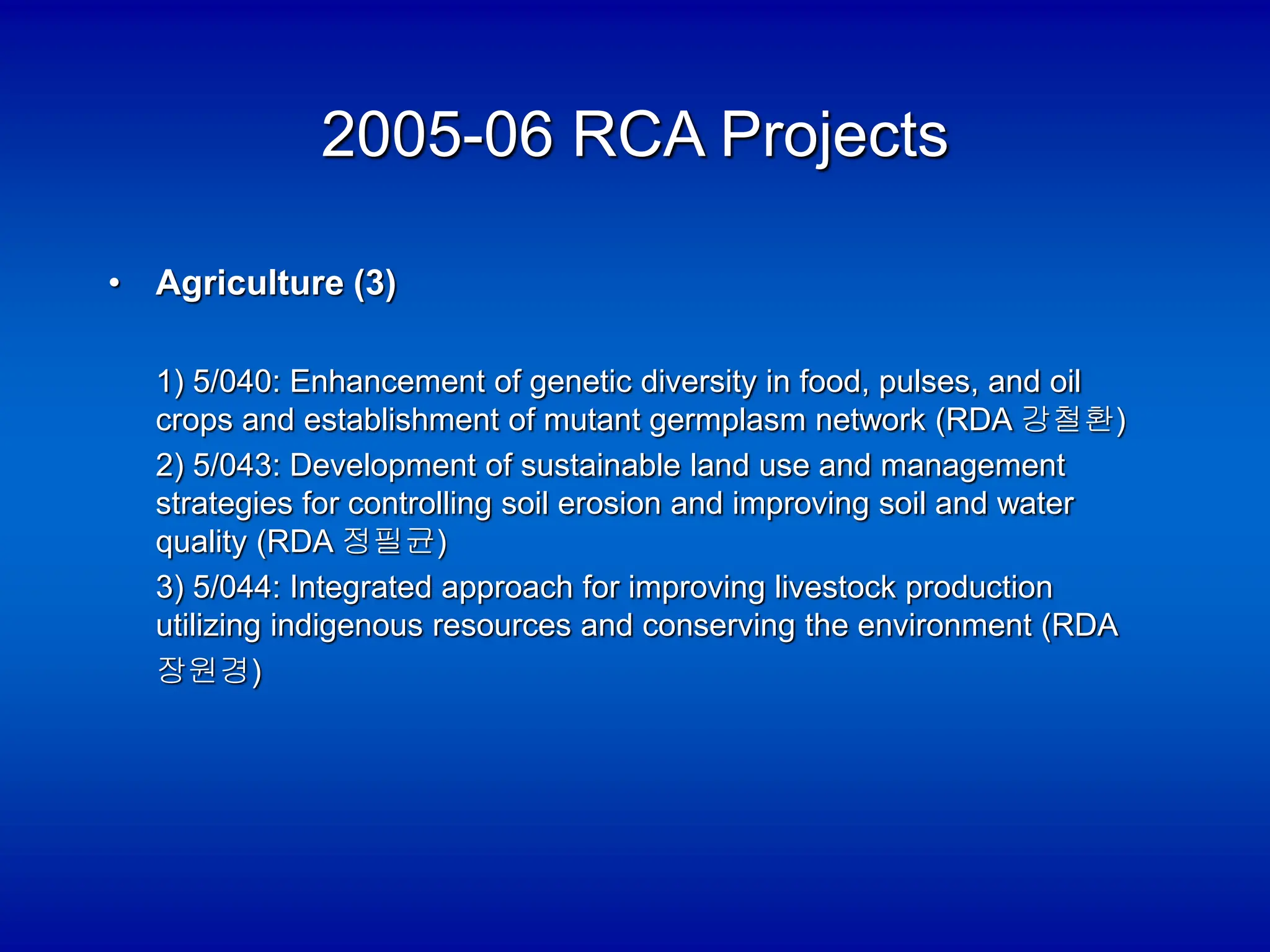 2005-06 RCA Projects

• Agriculture (3)

1) 5/040: Enhancement of genetic diversity in food, pulses, and oil crops and establishment of mutant germplasm network (RDA 강철환)

2) 5/043: Development of sustainable land use and management strategies for controlling soil erosion and improving soil and water quality (RDA 정필균)

3) 5/044: Integrated approach for improving livestock production utilizing indigenous resources and conserving the environment (RDA 장원경)